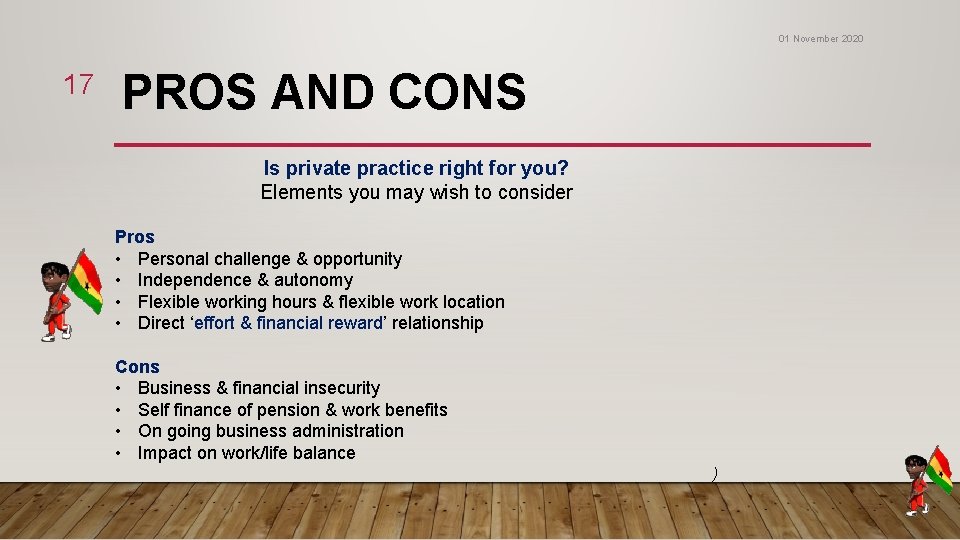 01 November 2020

17

PROS AND CONS

Is private practice right for you?
Elements you may wish to consider

Pros
• Personal challenge & opportunity
• Independence & autonomy
• Flexible working hours & flexible work location
• Direct 'effort & financial reward' relationship

Cons
• Business & financial insecurity
• Self finance of pension & work benefits
• On going business administration
• Impact on work/life balance

)